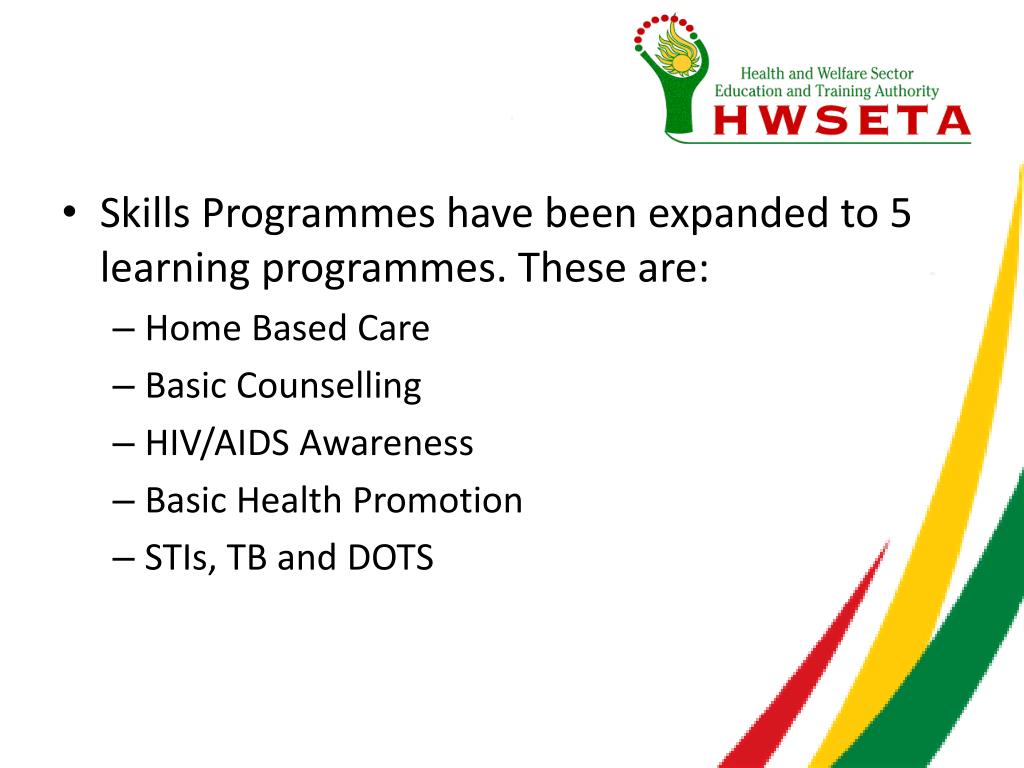 Health and Welfare Sector
Education and Training Authority
HWSETA

• Skills Programmes have been expanded to 5 learning programmes. These are:
– Home Based Care
– Basic Counselling
– HIV/AIDS Awareness
– Basic Health Promotion
– STIs, TB and DOTS